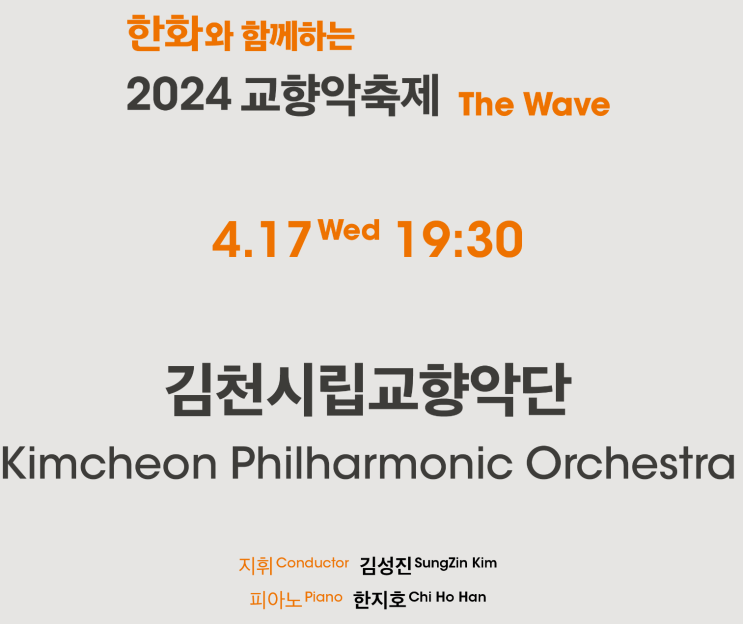 한화와 함께하는
2024 교향악축제 The Wave

4.17 Wed 19:30

김천시립교향악단
Kimcheon Philharmonic Orchestra

지휘 Conductor 김성진 SungZin Kim
피아노 Piano 한지호 Chi Ho Han